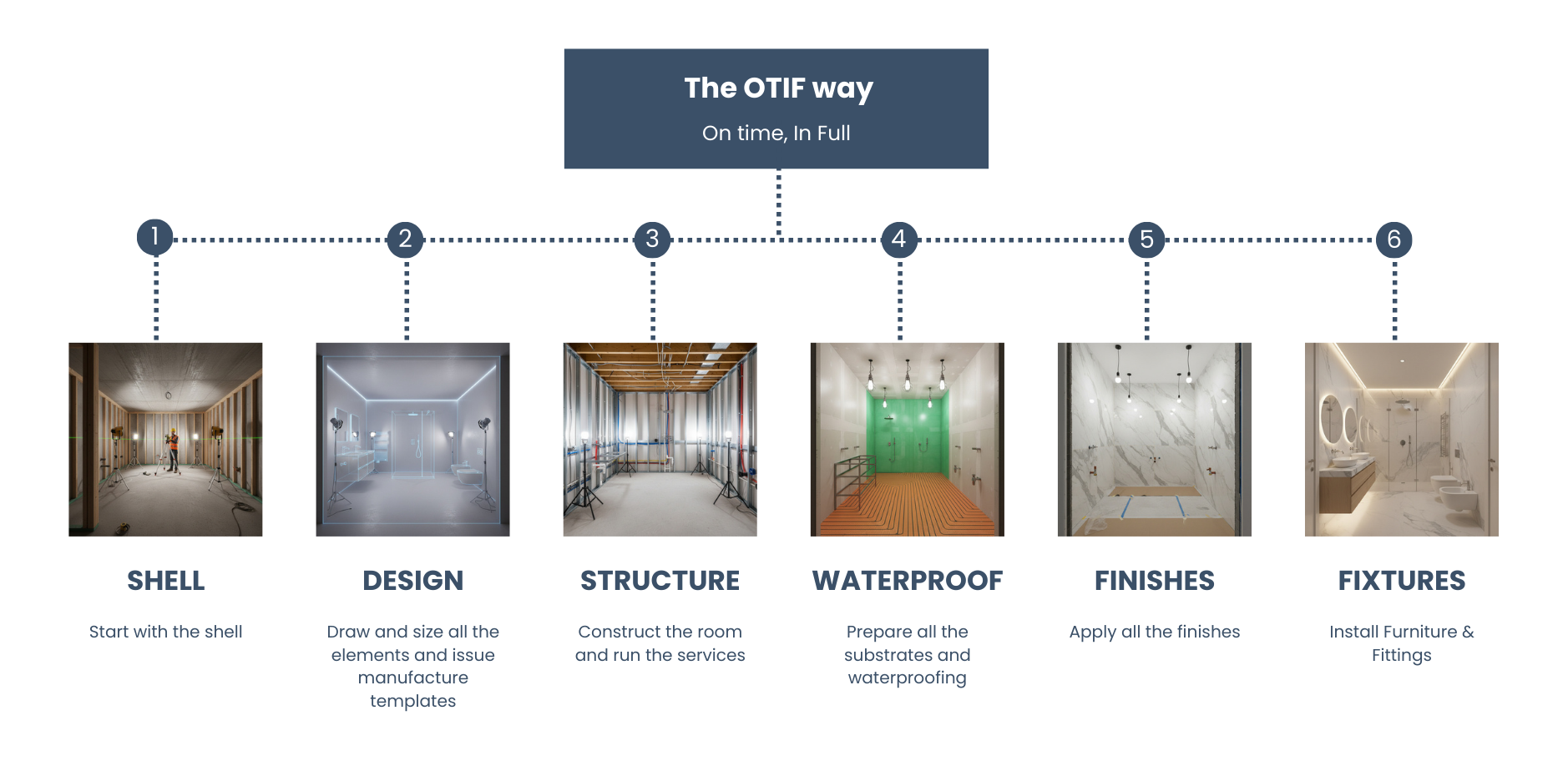 The OTIF way

On time, In Full

1

SHELL

Start with the shell

2

DESIGN

Draw and size all the elements and issue manufacture templates

3

STRUCTURE

Construct the room and run the services

4

WATERPROOF

Prepare all the substrates and waterproofing

5

FINISHES

Apply all the finishes

6

FIXTURES

Install Furniture & Fittings